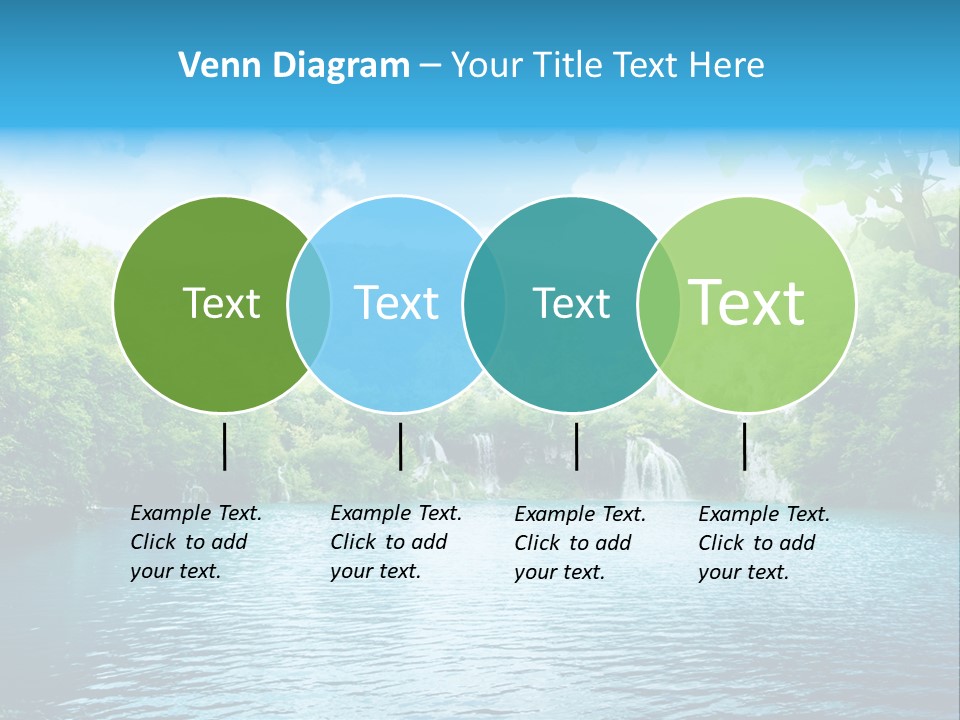 Venn Diagram – Your Title Text Here

Text

Text

Text

Text

Example Text. Click to add your text.

Example Text. Click to add your text.

Example Text. Click to add your text.

Example Text. Click to add your text.